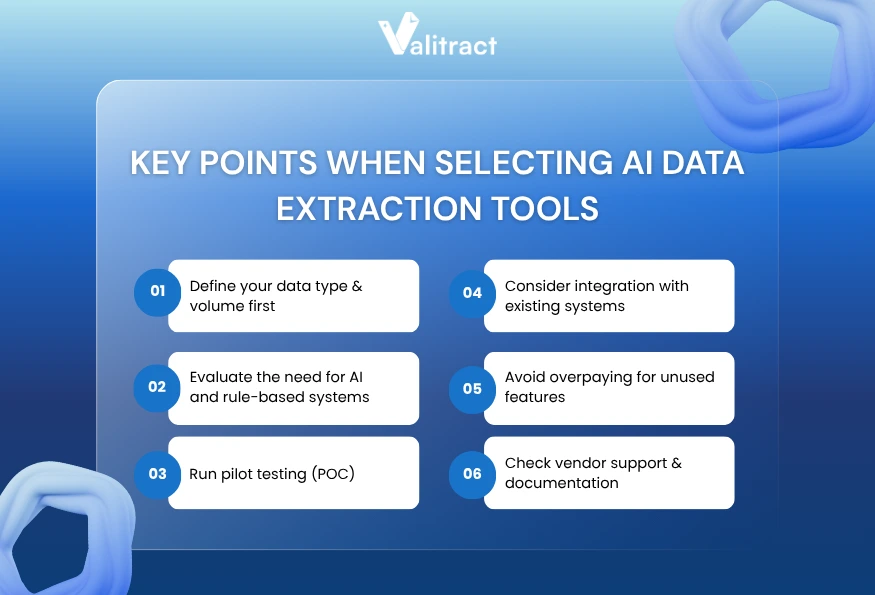 Valitract

KEY POINTS WHEN SELECTING AI DATA EXTRACTION TOOLS

01 Define your data type & volume first

02 Evaluate the need for AI and rule-based systems

03 Run pilot testing (POC)

04 Consider integration with existing systems

05 Avoid overpaying for unused features

06 Check vendor support & documentation